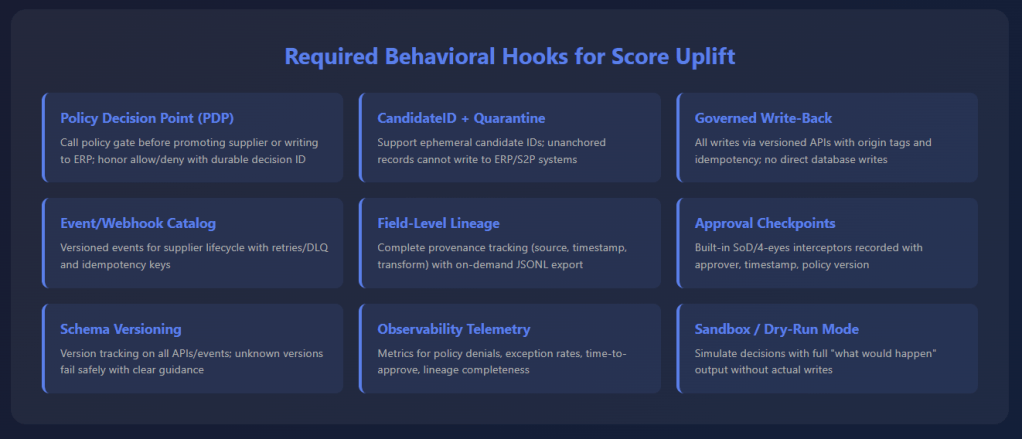 Required Behavioral Hooks for Score Uplift

Policy Decision Point (PDP)
Call policy gate before promoting supplier or writing to ERP; honor allow/deny with durable decision ID

CandidateID + Quarantine
Support ephemeral candidate IDs; unanchored records cannot write to ERP/S2P systems

Governed Write-Back
All writes via versioned APIs with origin tags and idempotency; no direct database writes

Event/Webhook Catalog
Versioned events for supplier lifecycle with retries/DLQ and idempotency keys

Field-Level Lineage
Complete provenance tracking (source, timestamp, transform) with on-demand JSONL export

Approval Checkpoints
Built-in SoD/4-eyes interceptors recorded with approver, timestamp, policy version

Schema Versioning
Version tracking on all APIs/events; unknown versions fail safely with clear guidance

Observability Telemetry
Metrics for policy denials, exception rates, time-to-approve, lineage completeness

Sandbox / Dry-Run Mode
Simulate decisions with full "what would happen" output without actual writes